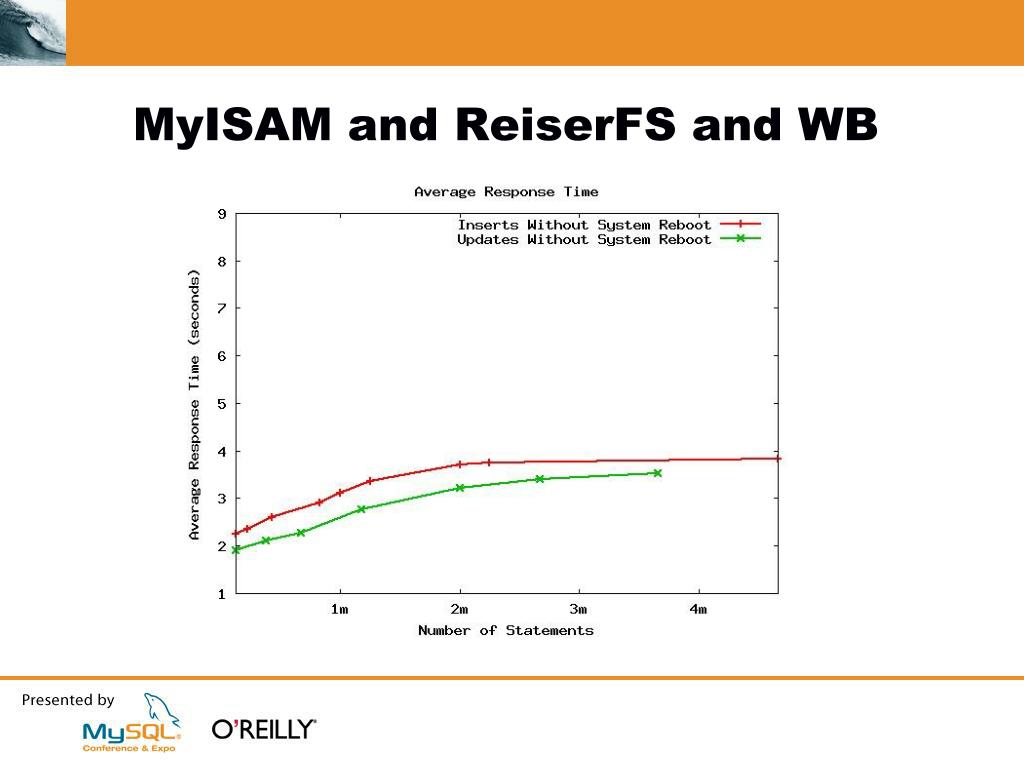 MyISAM and ReiserFS and WB

Average Response Time

Inserts Without System Reboot
Updates Without System Reboot

Average Response Time (seconds)

9
8
7
6
5
4
3
2
1

1m
2m
3m
4m

Number of Statements

Presented by
MySQL
Conference & Expo
O'REILLY